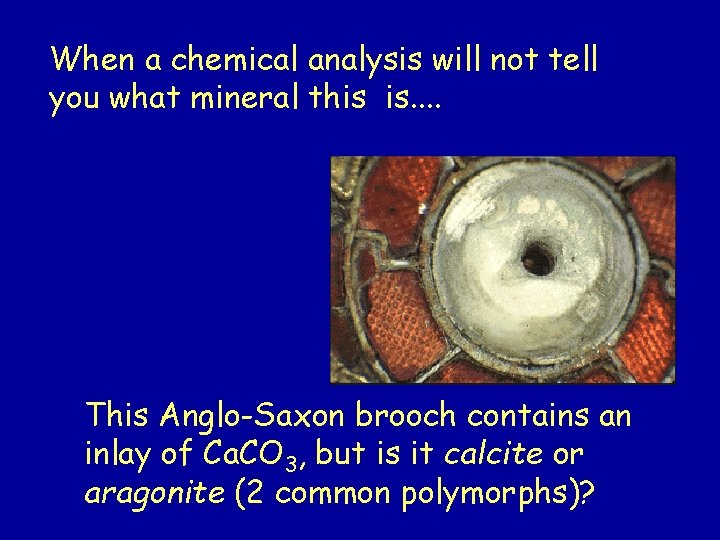 When a chemical analysis will not tell you what mineral this is....

This Anglo-Saxon brooch contains an inlay of $CaCO_3$, but is it calcite or aragonite (2 common polymorphs)?